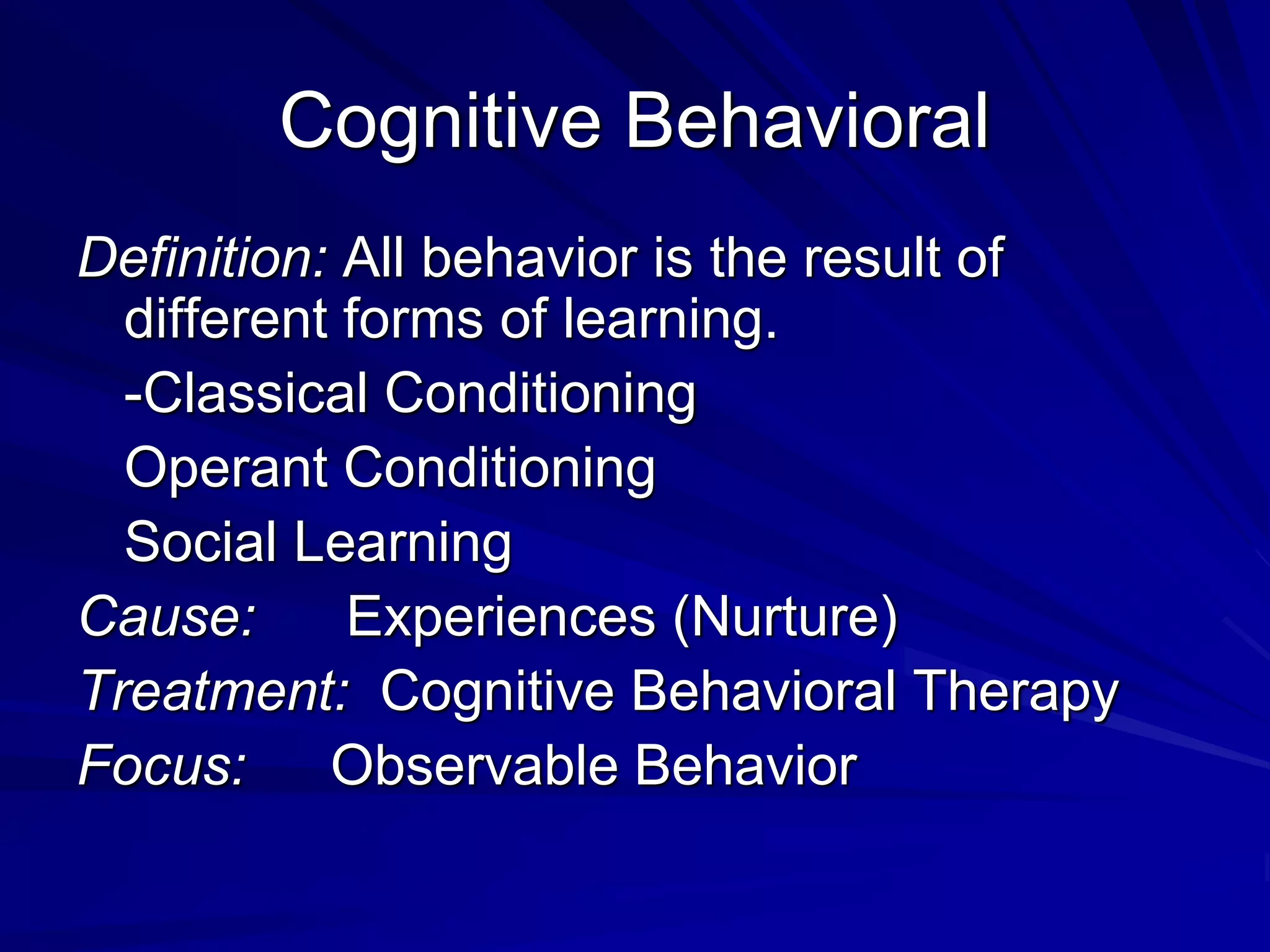 Cognitive Behavioral

Definition: All behavior is the result of different forms of learning.

-Classical Conditioning

Operant Conditioning

Social Learning

Cause: Experiences (Nurture)

Treatment: Cognitive Behavioral Therapy

Focus: Observable Behavior